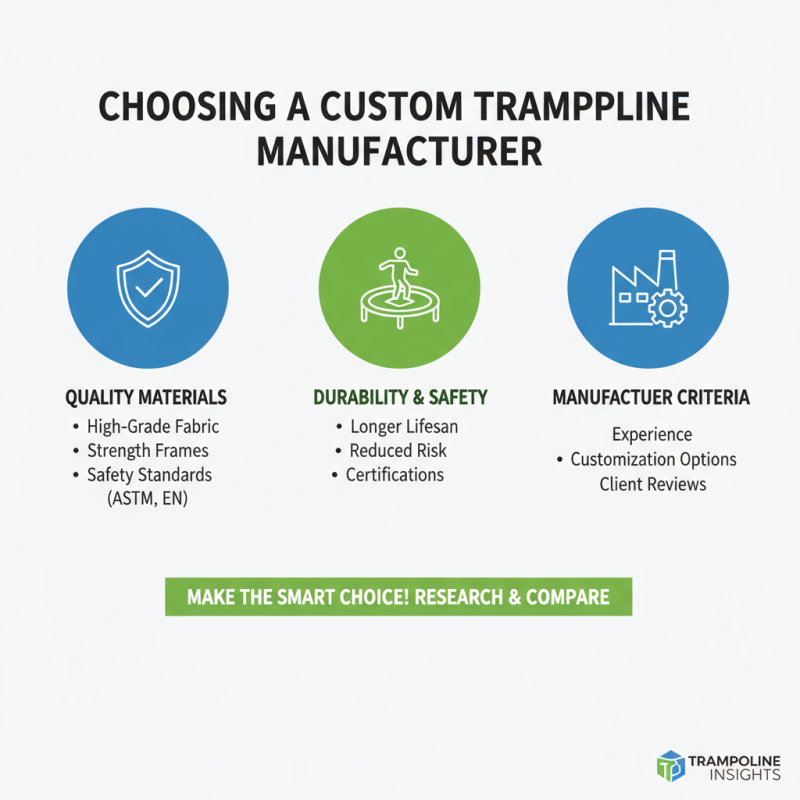 CHOOSING A CUSTOM TRAMPPLINE MANUFACTURER

QUALITY MATERIALS
• High-Grade Fabric
• Strength Frames
• Safety Standards (ASTM, EN)

DURABILITY & SAFETY
• Longer Lifesan
• Reduced Risk
• Certifications

MANUFACTUER CRITERIA
Experience
• Customization Options
Client Reviews

MAKE THE SMART CHOICE! RESEARCH & COMPARE

TRAMPOLINE INSIGHTS